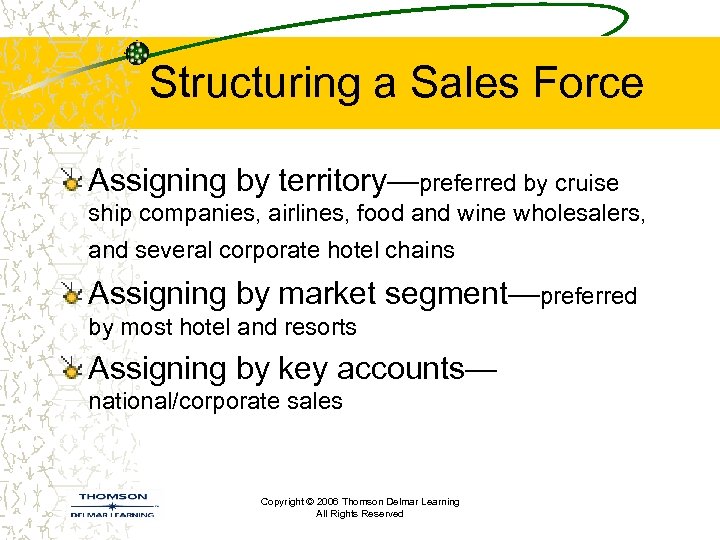 Structuring a Sales Force

Assigning by territory—preferred by cruise ship companies, airlines, food and wine wholesalers, and several corporate hotel chains

Assigning by market segment—preferred by most hotel and resorts

Assigning by key accounts—national/corporate sales

THOMSON
DELMAR LEARNING

Copyright © 2006 Thomson Delmar Learning
All Rights Reserved